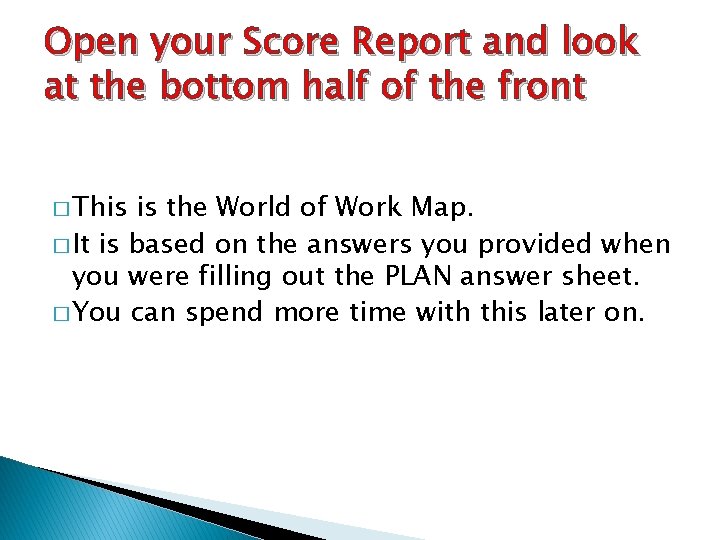 Open your Score Report and look at the bottom half of the front

□ This is the World of Work Map.
□ It is based on the answers you provided when you were filling out the PLAN answer sheet.
□ You can spend more time with this later on.